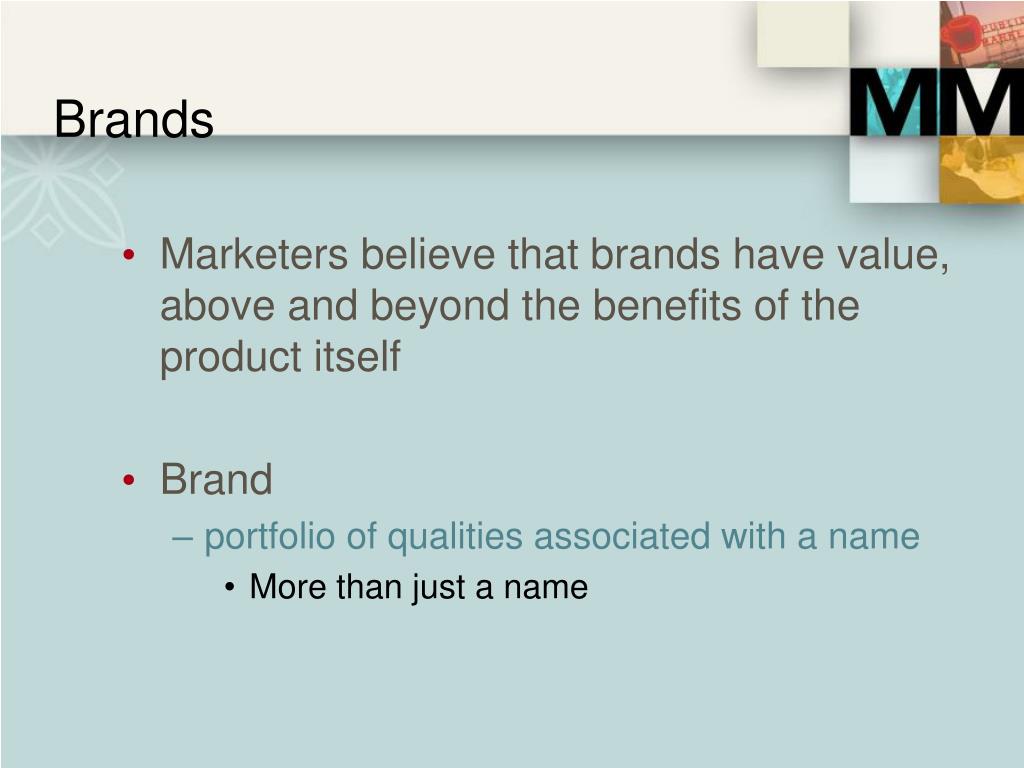 Brands

MM

• Marketers believe that brands have value, above and beyond the benefits of the product itself

• Brand
– portfolio of qualities associated with a name
• More than just a name